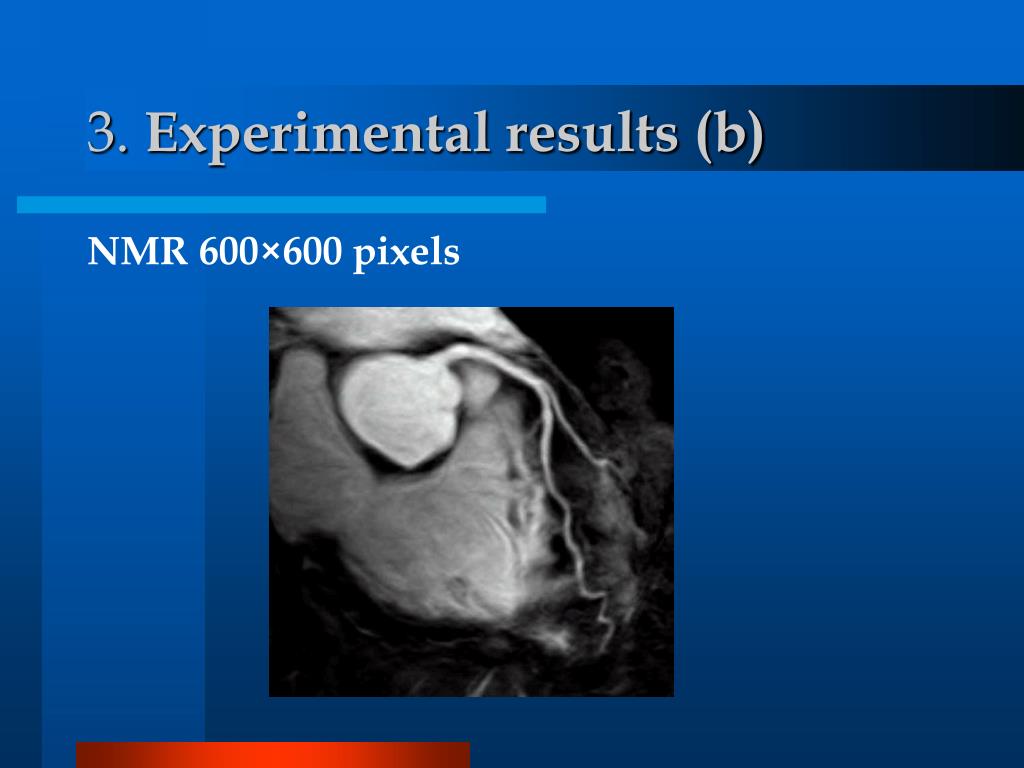 3. Experimental results (b)

NMR 600×600 pixels